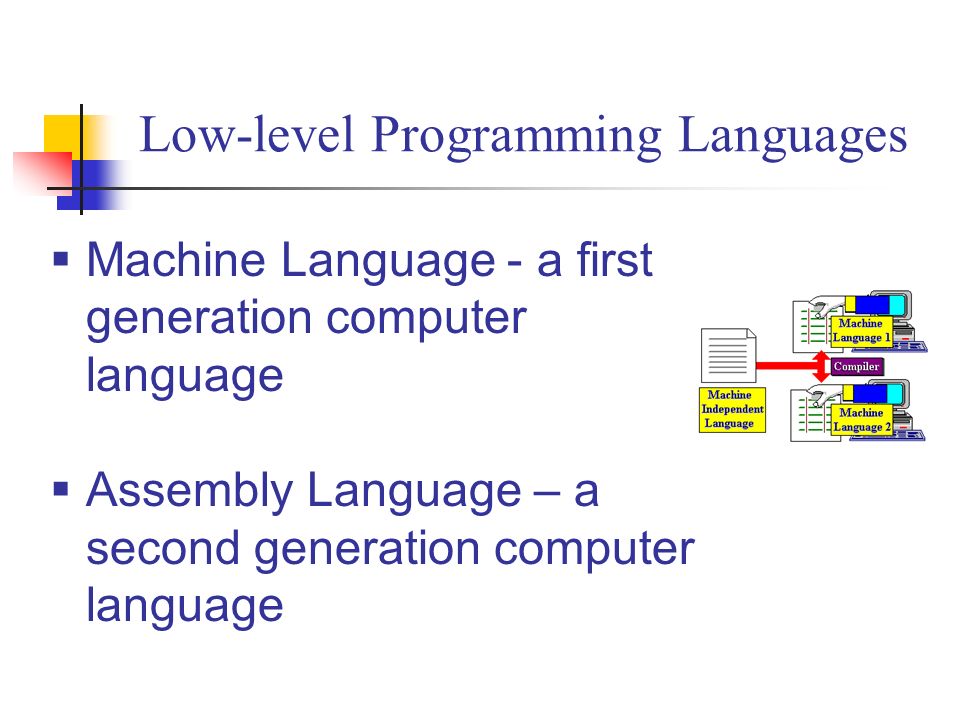 Low-level Programming Languages

▪ Machine Language - a first generation computer language

▪ Assembly Language – a second generation computer language

Machine Language 1

Compiler

Machine Independent Language

Machine Language 2